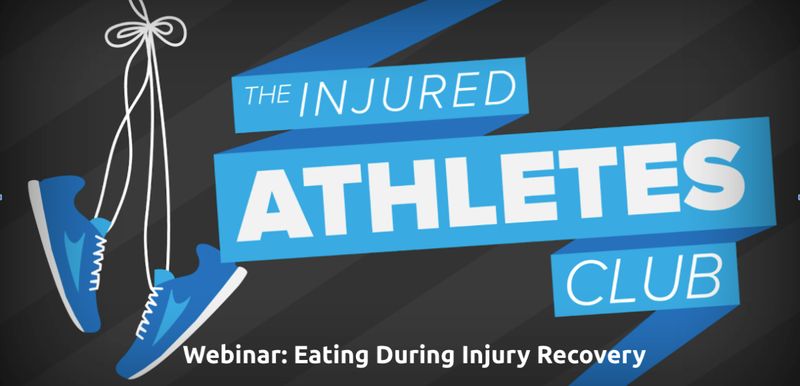 THE INJURED
ATHLETES
CLUB

Webinar: Eating During Injury Recovery